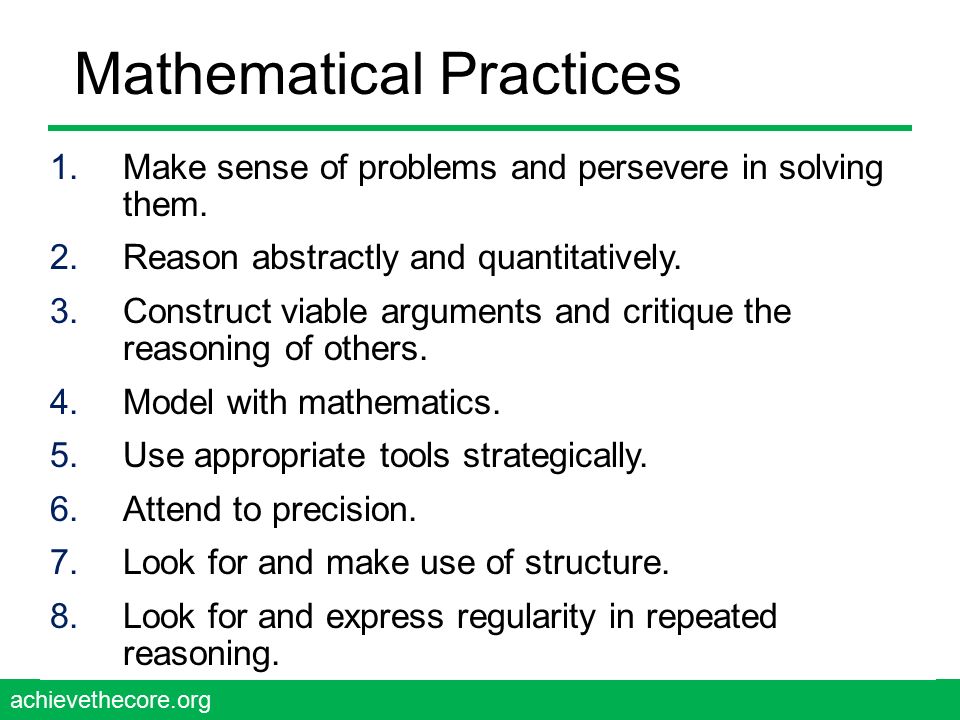 Mathematical Practices

1. Make sense of problems and persevere in solving them.
2. Reason abstractly and quantitatively.
3. Construct viable arguments and critique the reasoning of others.
4. Model with mathematics.
5. Use appropriate tools strategically.
6. Attend to precision.
7. Look for and make use of structure.
8. Look for and express regularity in repeated reasoning.

achievethecore.org